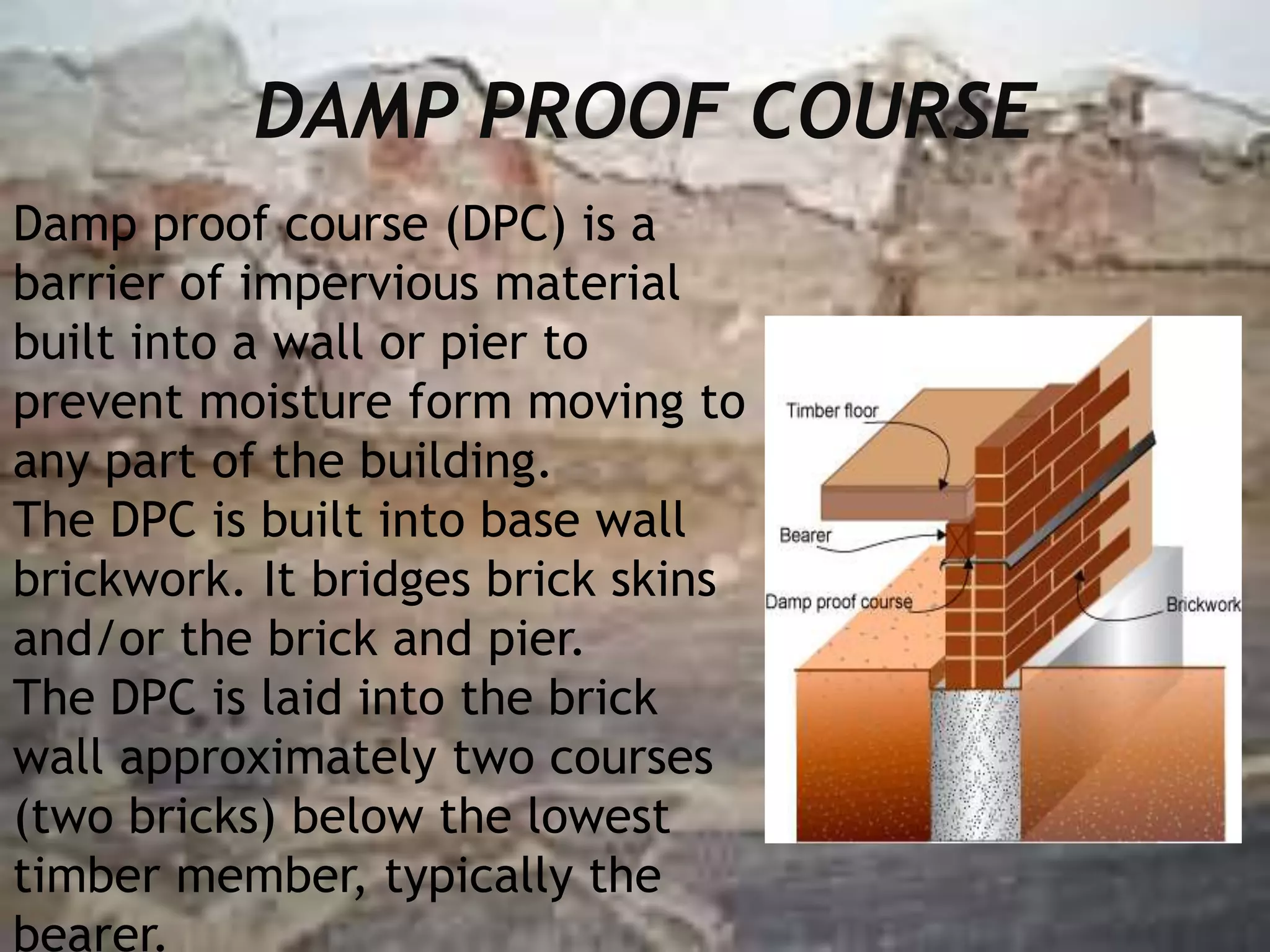 DAMP PROOF COURSE

Damp proof course (DPC) is a barrier of impervious material built into a wall or pier to prevent moisture form moving to any part of the building.
The DPC is built into base wall brickwork. It bridges brick skins and/or the brick and pier.
The DPC is laid into the brick wall approximately two courses (two bricks) below the lowest timber member, typically the bearer.

Timber floor
Bearer
Damp proof course
Brickwork